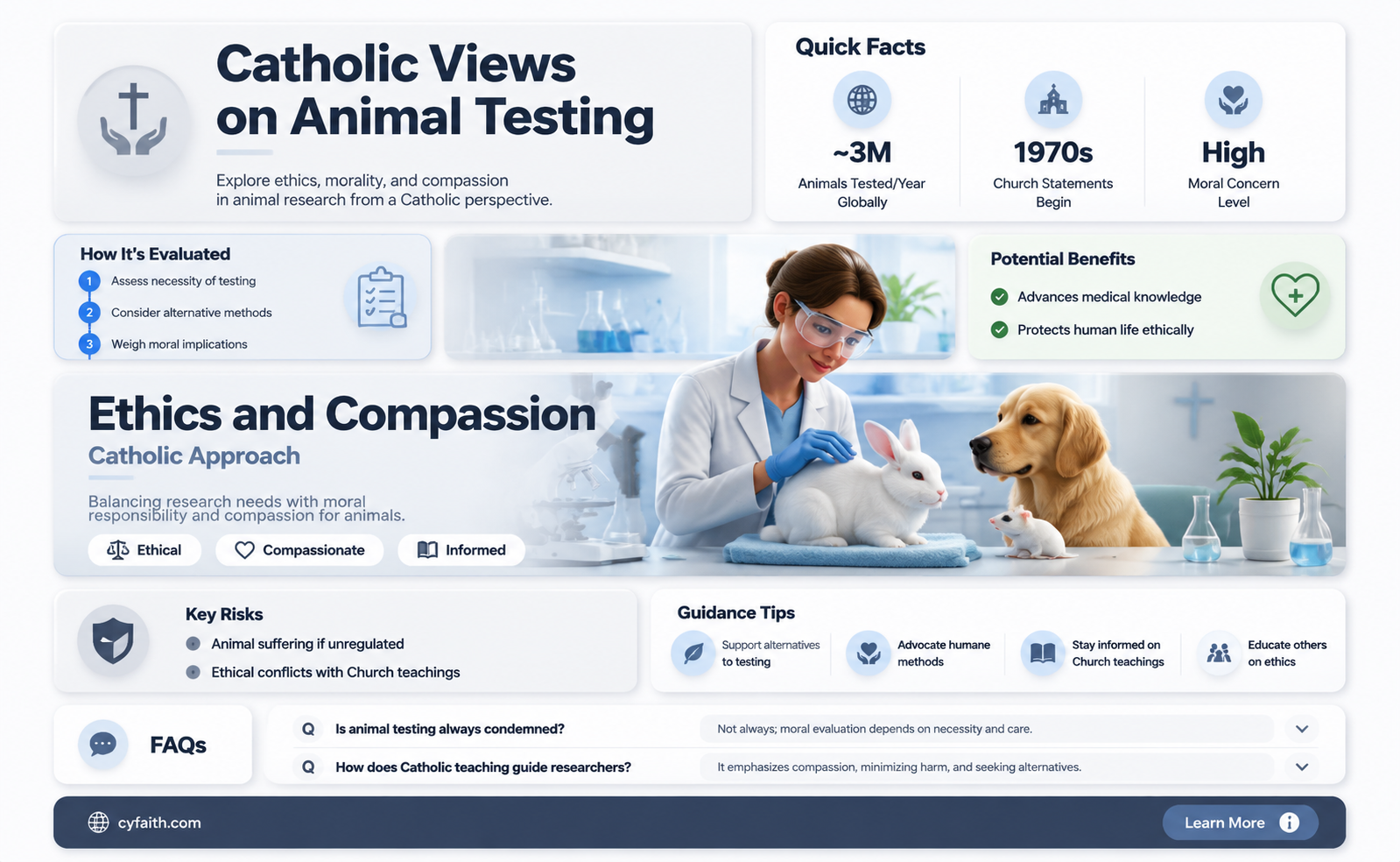 Catholic Views on Animal Testing

Explore ethics, morality, and compassion in animal research from a Catholic perspective.

Quick Facts

~3M
Animals Tested/Year Globally

1970s
Church Statements Begin

High
Moral Concern Level

How It's Evaluated
1 Assess necessity of testing
2 Consider alternative methods
3 Weigh moral implications

Potential Benefits
Advances medical knowledge
Protects human life ethically

Ethics and Compassion
Catholic Approach

Balancing research needs with moral responsibility and compassion for animals.

Ethical
Compassionate
Informed

Key Risks
Animal suffering if unregulated
Ethical conflicts with Church teachings

Guidance Tips
Support alternatives to testing
Advocate humane methods
Stay informed on Church teachings
Educate others on ethics

FAQs
Q Is animal testing always condemned?
Not always; moral evaluation depends on necessity and care.
Q How does Catholic teaching guide researchers?
It emphasizes compassion, minimizing harm, and seeking alternatives.

cyfaith.com
Learn More